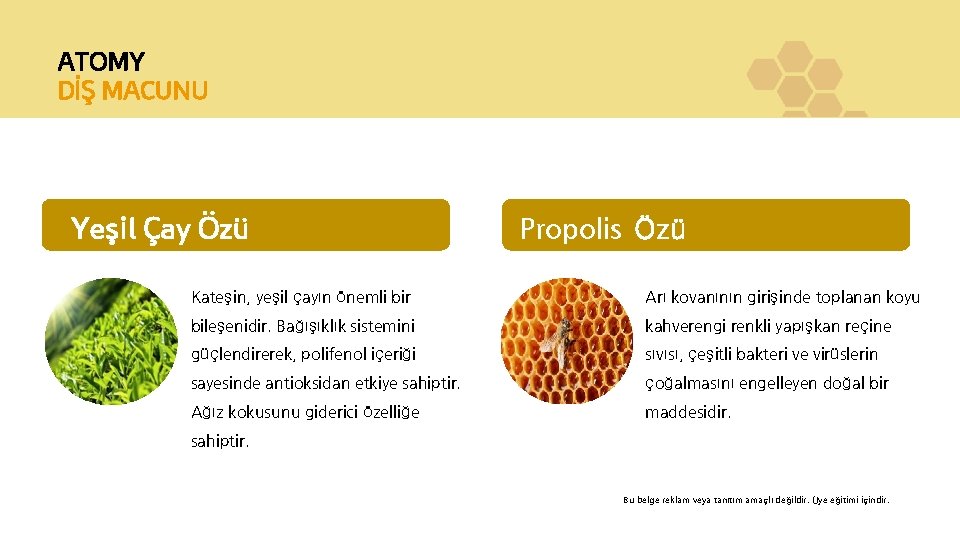 ATOMY
DİŞ MACUNU

Yeşil Çay Özü

Kateşin, yeşil çayın önemli bir bileşenidir. Bağışıklık sistemini güçlendirerek, polifenol içeriği sayesinde antioksidan etkiye sahiptir. Ağız kokusunu giderici özelliğe sahiptir.

Propolis Özü

Arı kovanının girişinde toplanan koyu kahverengi renkli yapışkan reçine sıvısı, çeşitli bakteri ve virüslerin çoğalmasını engelleyen doğal bir maddesidir.

Bu belge reklam veya tanıtım amaçlı değildir. Üye eğitimi içindir.